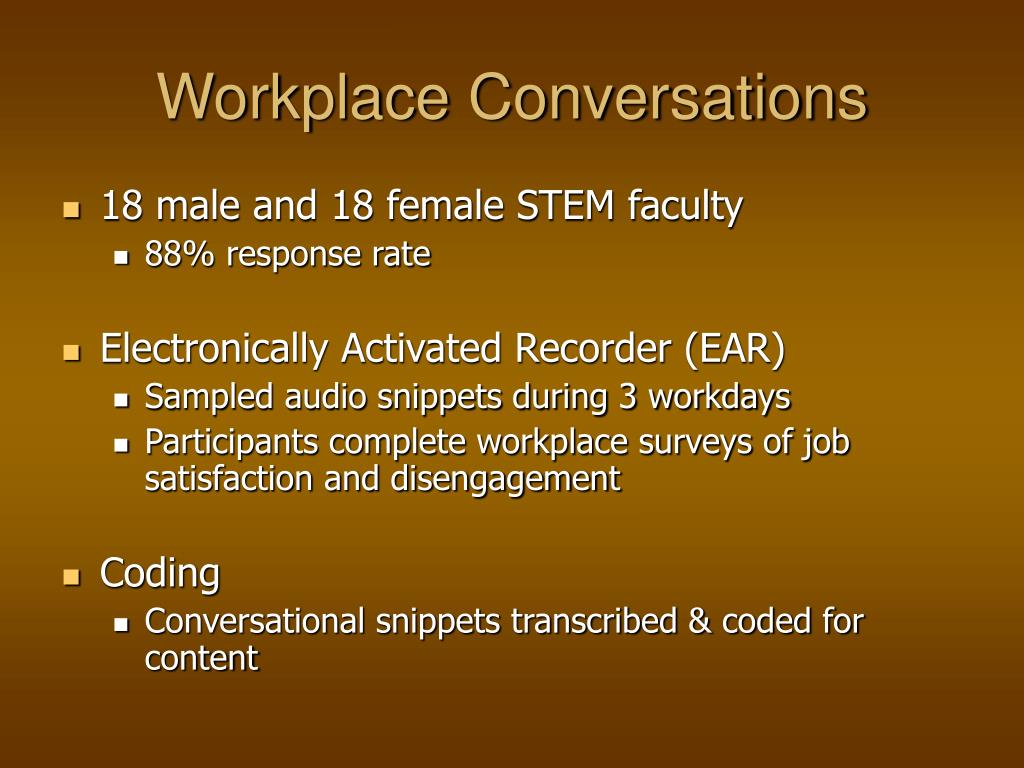 Workplace Conversations

- 18 male and 18 female STEM faculty
  - 88% response rate

- Electronically Activated Recorder (EAR)
  - Sampled audio snippets during 3 workdays
  - Participants complete workplace surveys of job satisfaction and disengagement

- Coding
  - Conversational snippets transcribed & coded for content